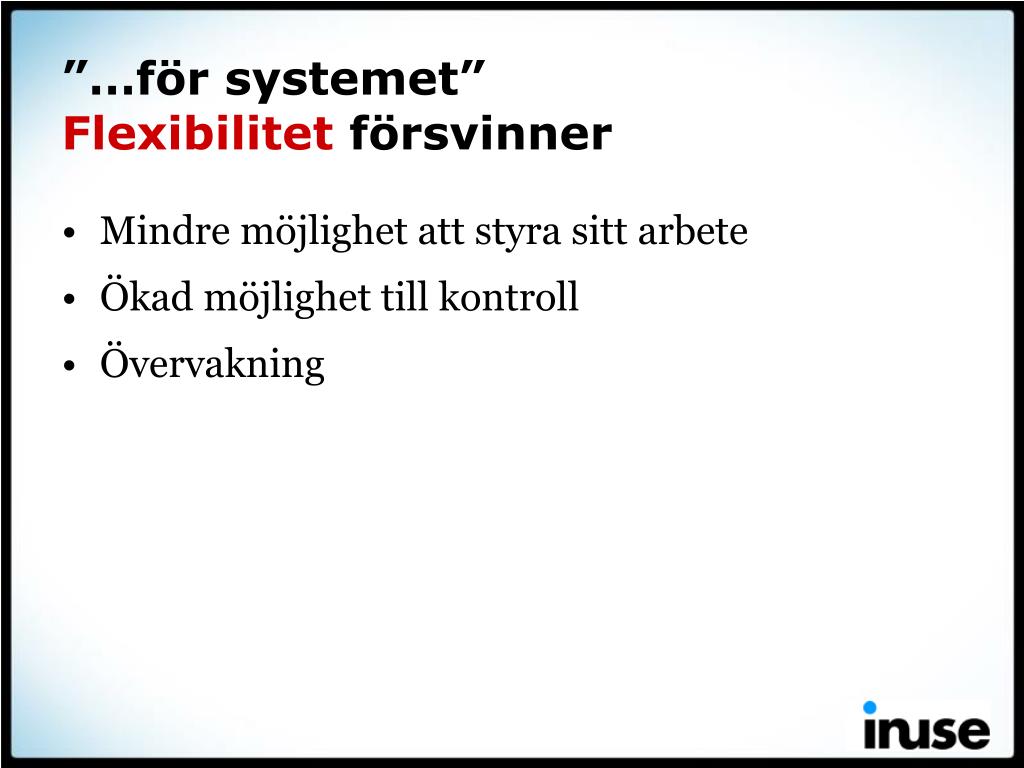 ”…för systemet”
Flexibilitet försvinner

• Mindre möjlighet att styra sitt arbete
• Ökad möjlighet till kontroll
• Övervakning

inuse